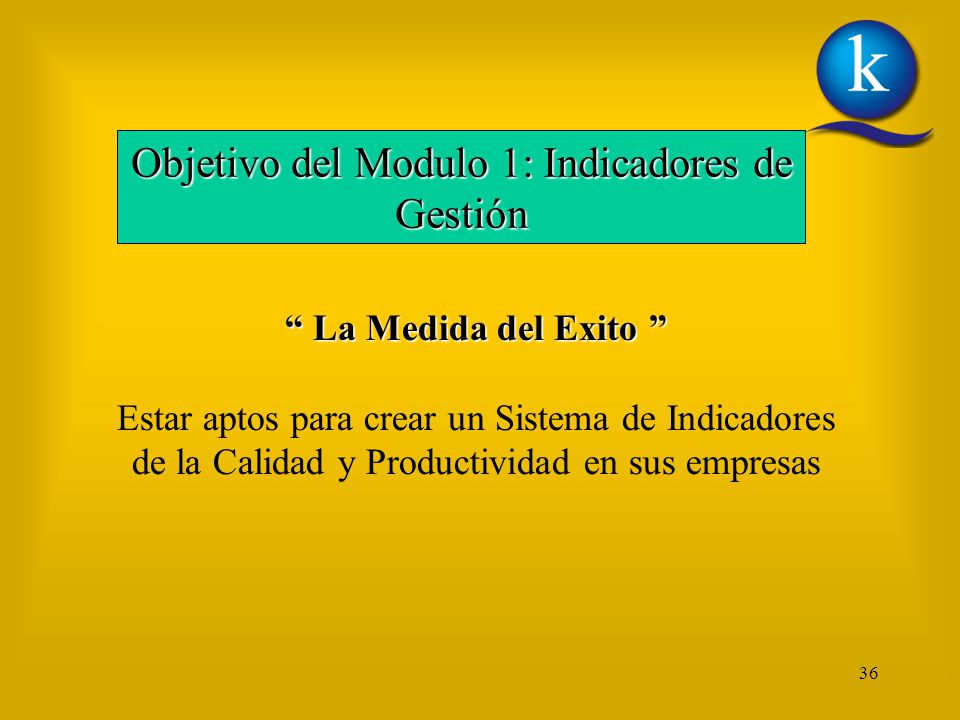 k

Objetivo del Modulo 1: Indicadores de Gestión

“ La Medida del Exito ”

Estar aptos para crear un Sistema de Indicadores de la Calidad y Productividad en sus empresas

36